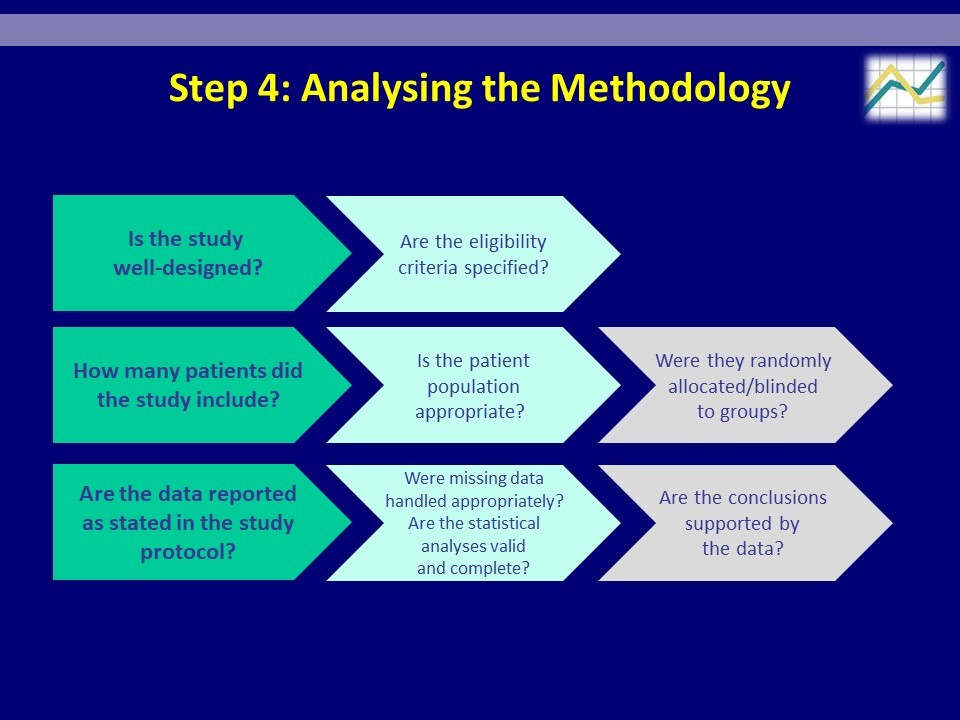 Step 4: Analysing the Methodology

Is the study well-designed?

Are the eligibility criteria specified?

How many patients did the study include?

Is the patient population appropriate?

Were they randomly allocated/blinded to groups?

Are the data reported as stated in the study protocol?

Were missing data handled appropriately? Are the statistical analyses valid and complete?

Are the conclusions supported by the data?